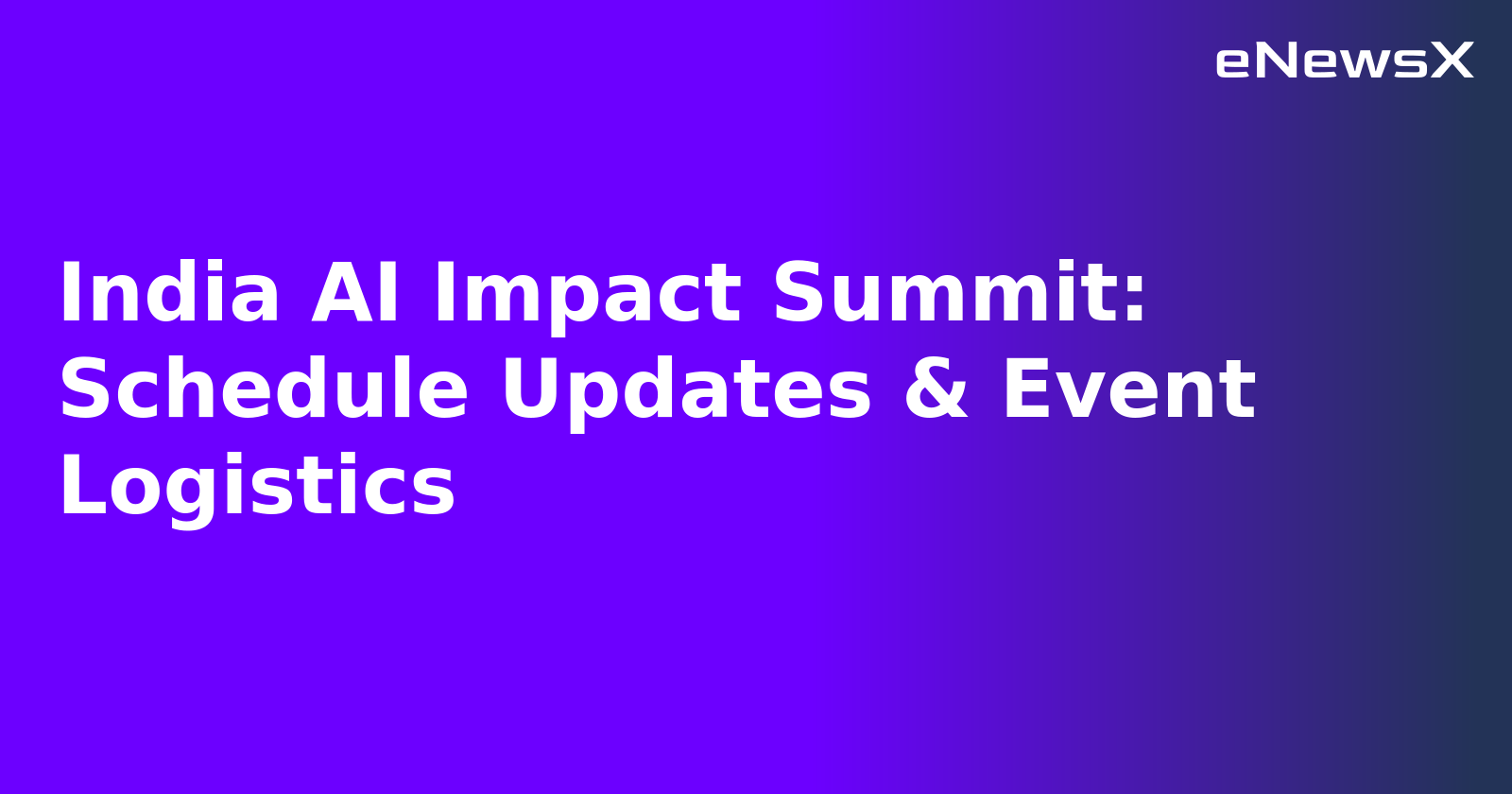 eNewsX

India AI Impact Summit: Schedule Updates & Event Logistics